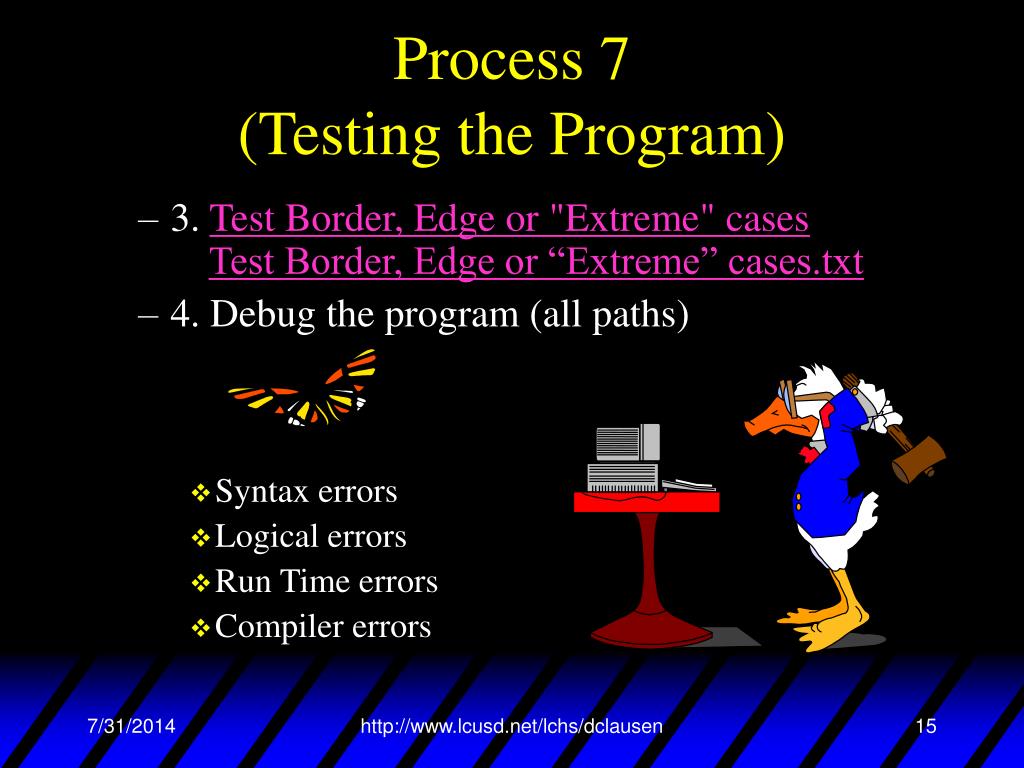 Process 7
(Testing the Program)

– 3. Test Border, Edge or "Extreme" cases
Test Border, Edge or “Extreme” cases.txt

– 4. Debug the program (all paths)

❖ Syntax errors
❖ Logical errors
❖ Run Time errors
❖ Compiler errors

7/31/2014 http://www.lcusd.net/lchs/dclausen 15